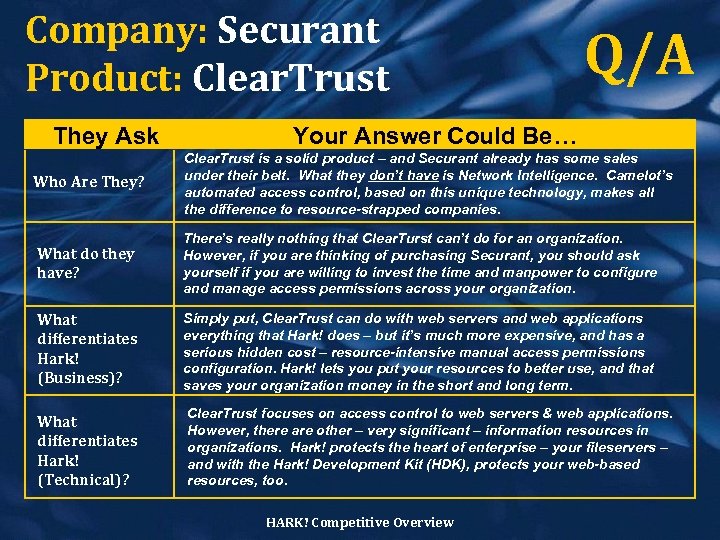 Company: Securant
Product: ClearTrust

Q/A

| They Ask | Your Answer Could Be… |
|---|---|
| Who Are They? | ClearTrust is a solid product – and Securant already has some sales under their belt. What they don't have is Network Intelligence. Camelot's automated access control, based on this unique technology, makes all the difference to resource-strapped companies. |
| What do they have? | There's really nothing that ClearTurst can't do for an organization. However, if you are thinking of purchasing Securant, you should ask yourself if you are willing to invest the time and manpower to configure and manage access permissions across your organization. |
| What differentiates Hark! (Business)? | Simply put, ClearTrust can do with web servers and web applications everything that Hark! does – but it's much more expensive, and has a serious hidden cost – resource-intensive manual access permissions configuration. Hark! lets you put your resources to better use, and that saves your organization money in the short and long term. |
| What differentiates Hark! (Technical)? | ClearTrust focuses on access control to web servers & web applications. However, there are other – very significant – information resources in organizations. Hark! protects the heart of enterprise – your fileservers – and with the Hark! Development Kit (HDK), protects your web-based resources, too. |

HARK! Competitive Overview